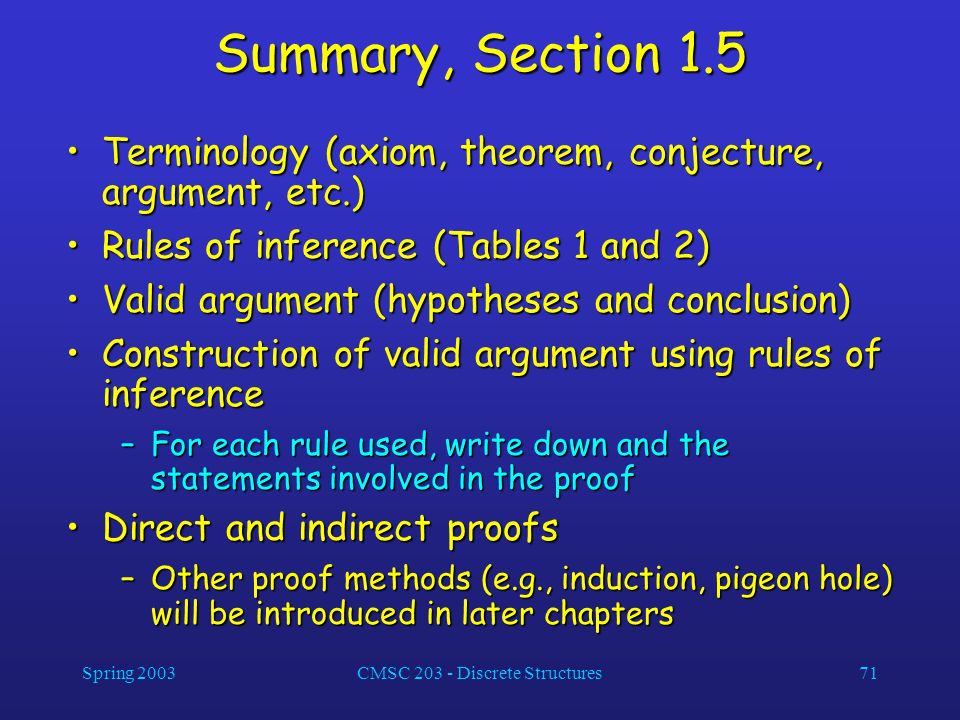 Summary, Section 1.5

• Terminology (axiom, theorem, conjecture, argument, etc.)
• Rules of inference (Tables 1 and 2)
• Valid argument (hypotheses and conclusion)
• Construction of valid argument using rules of inference
  – For each rule used, write down and the statements involved in the proof
• Direct and indirect proofs
  – Other proof methods (e.g., induction, pigeon hole) will be introduced in later chapters

Spring 2003
CMSC 203 - Discrete Structures
71